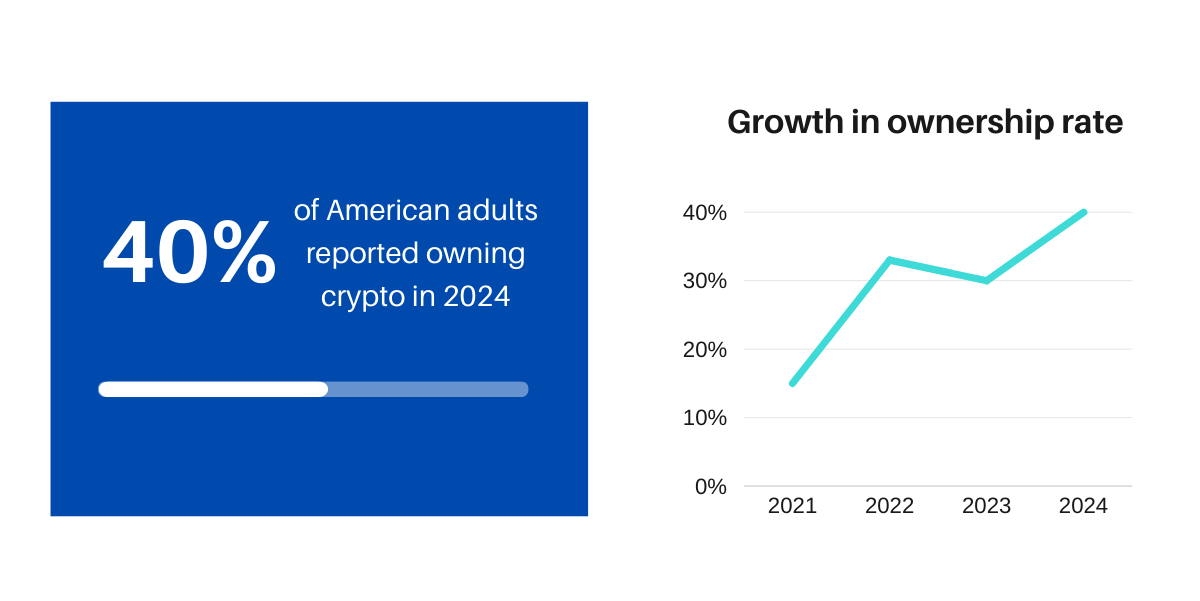 40% of American adults reported owning crypto in 2024

Growth in ownership rate

40%
30%
20%
10%
0%

2021 2022 2023 2024